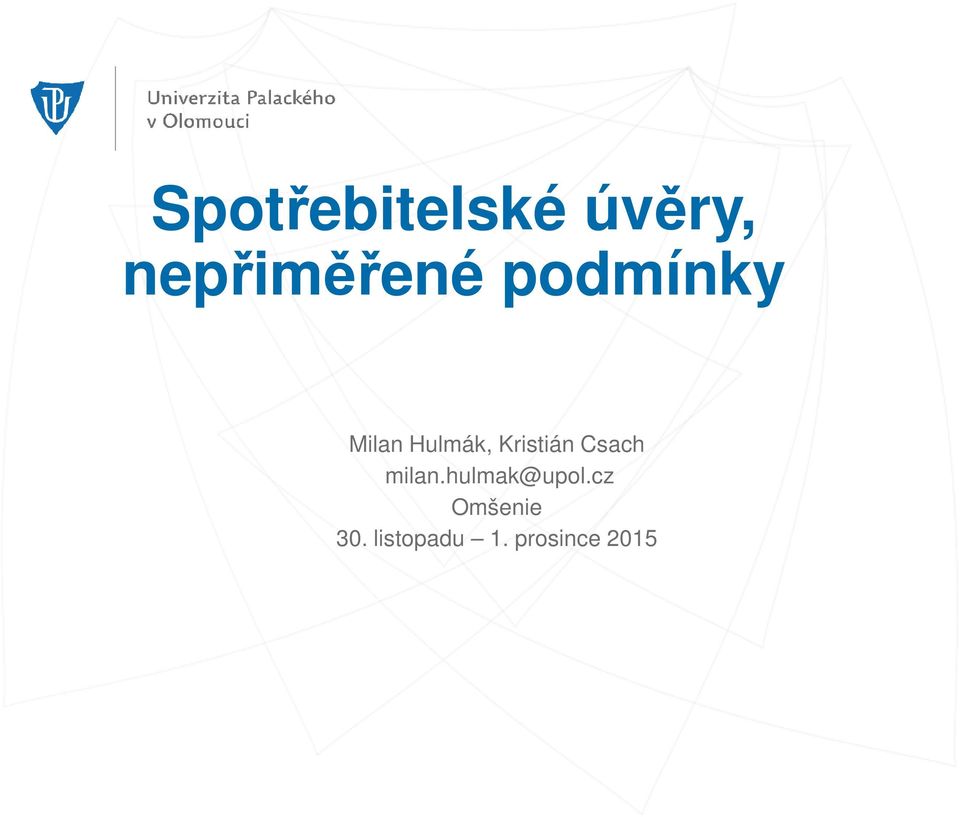 Univerzita Palackého v Olomouci

Spotřebitelské úvěry, nepřiměřené podmínky

Milan Hulmák, Kristián Csach
milan.hulmak@upol.cz
Omšenie
30. listopadu – 1. prosince 2015